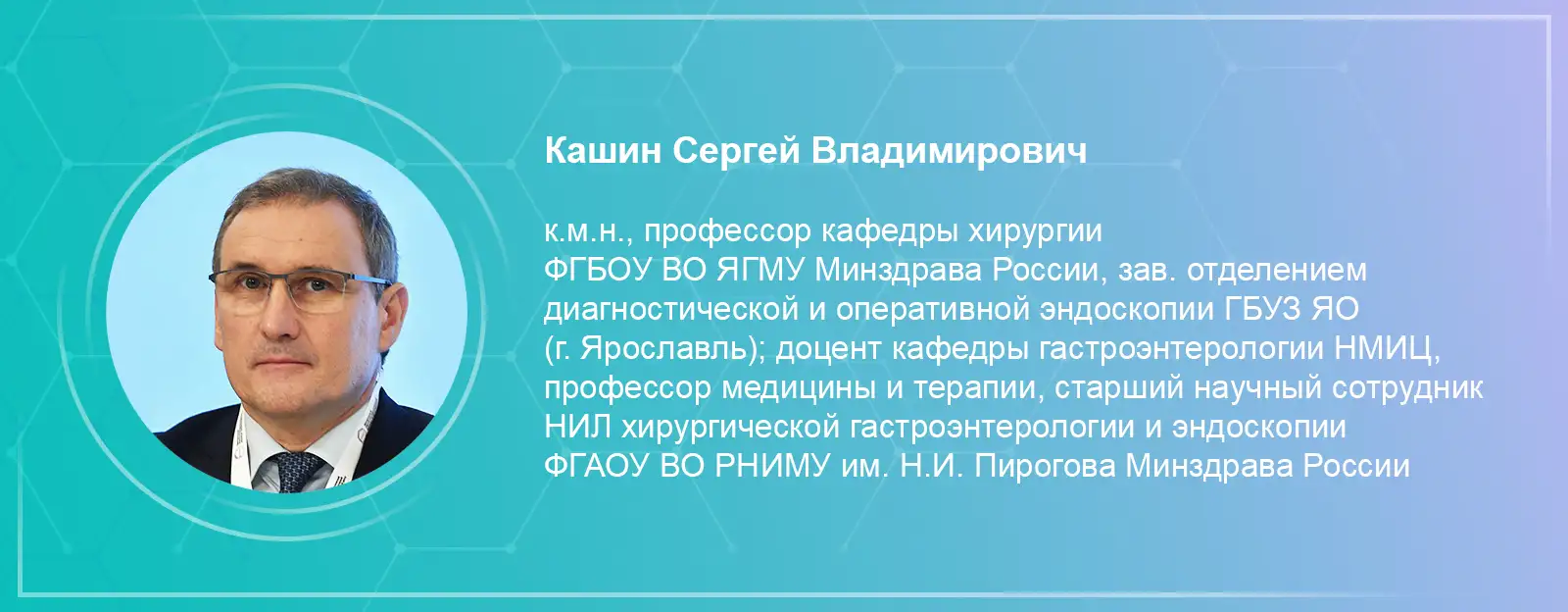 Кашин Сергей Владимирович

к.м.н., профессор кафедры хирургии ФГБОУ ВО ЯГМУ Минздрава России, зав. отделением диагностической и оперативной эндоскопии ГБУЗ ЯО (г. Ярославль); доцент кафедры гастроэнтерологии НМИЦ, профессор медицины и терапии, старший научный сотрудник НИЛ хирургической гастроэнтерологии и эндоскопии ФГАОУ ВО РНИМУ им. Н.И. Пирогова Минздрава России